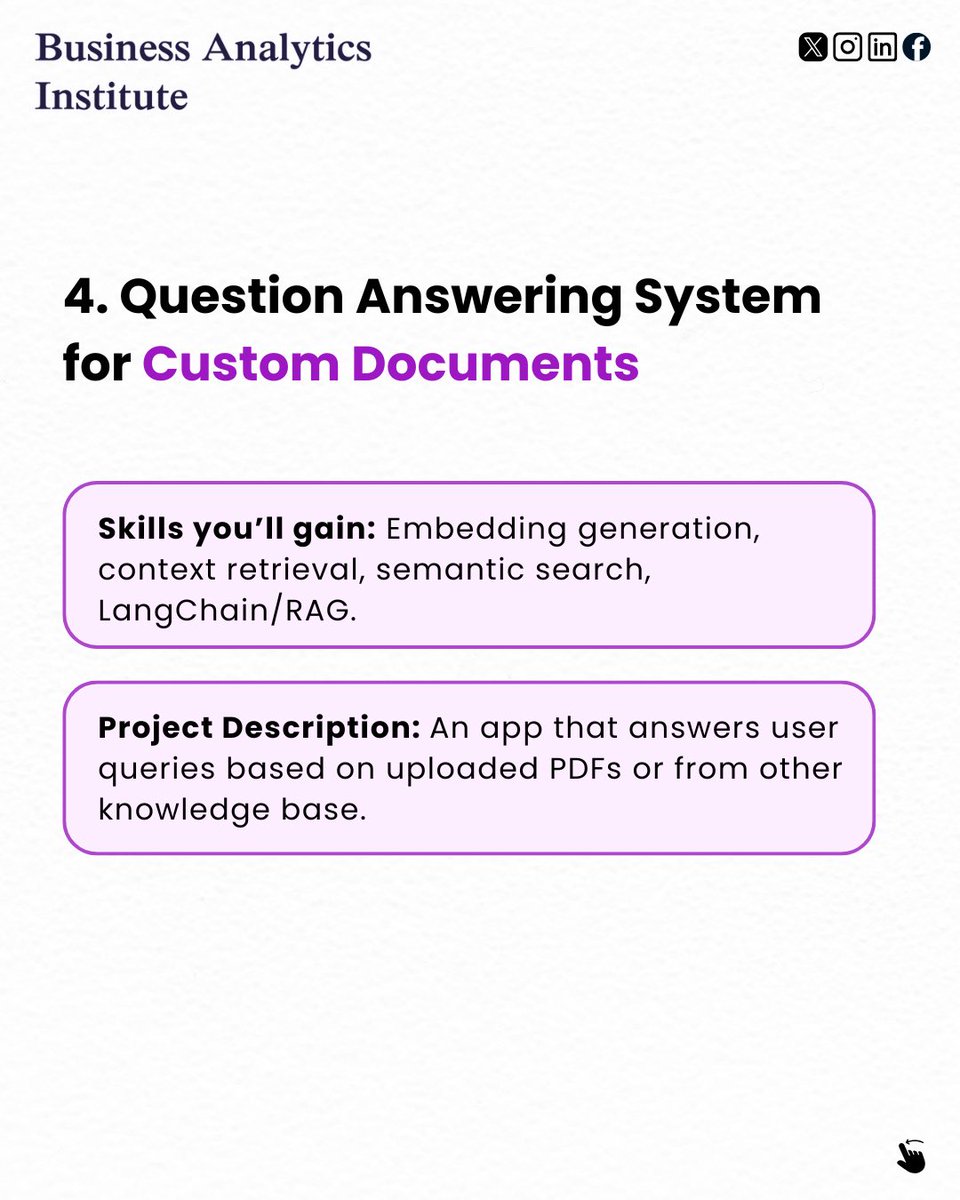 Business Analytics Institute

4. Question Answering System for Custom Documents

Skills you'll gain: Embedding generation, context retrieval, semantic search, LangChain/RAG.

Project Description: An app that answers user queries based on uploaded PDFs or from other knowledge base.